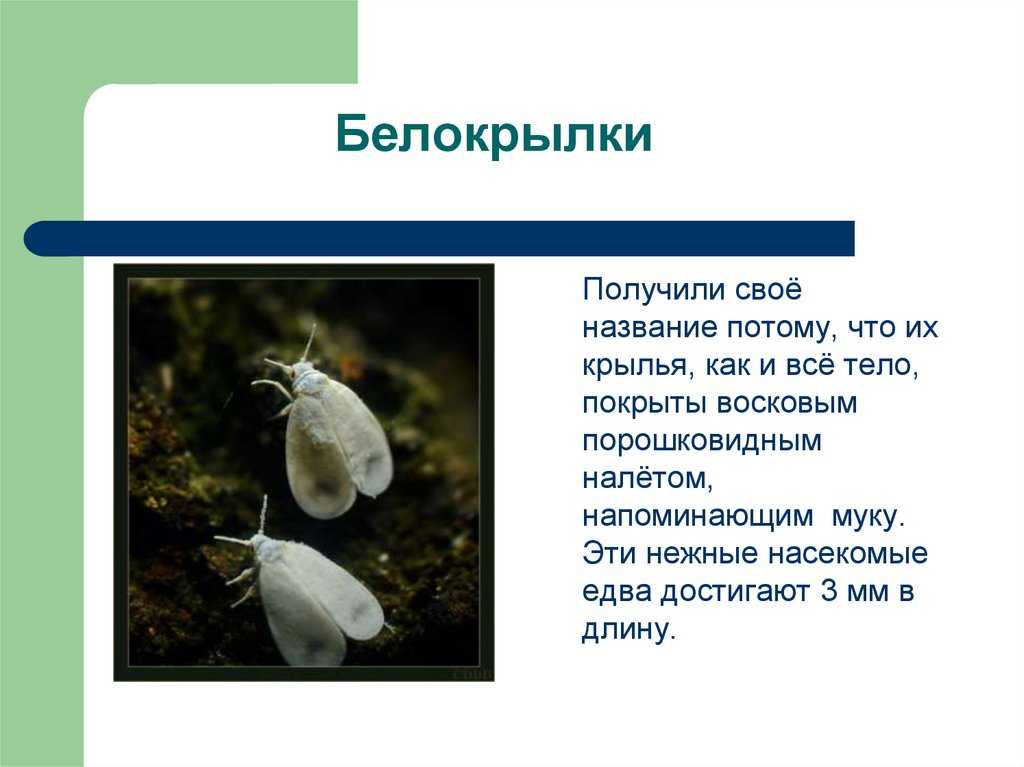 Белокрылки

Получили своё название потому, что их крылья, как и всё тело, покрыты восковым порошковидным налётом, напоминающим муку. Эти нежные насекомые едва достигают 3 мм в длину.